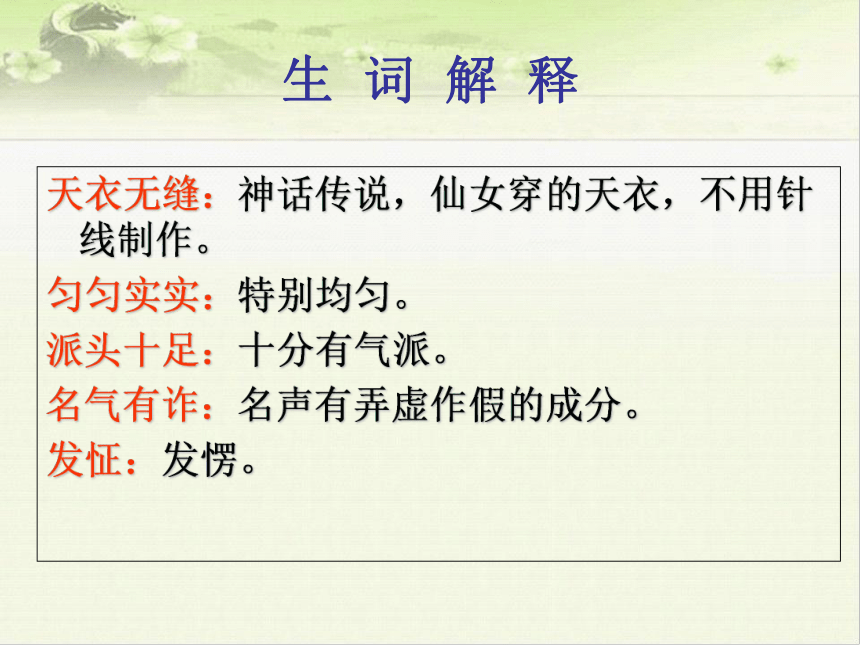 生 词 解 释

天衣无缝：神话传说，仙女穿的天衣，不用针线制作。

匀匀实实：特别均匀。

派头十足：十分有气派。

名气有诈：名声有弄虚作假的成分。

发怔：发愣。